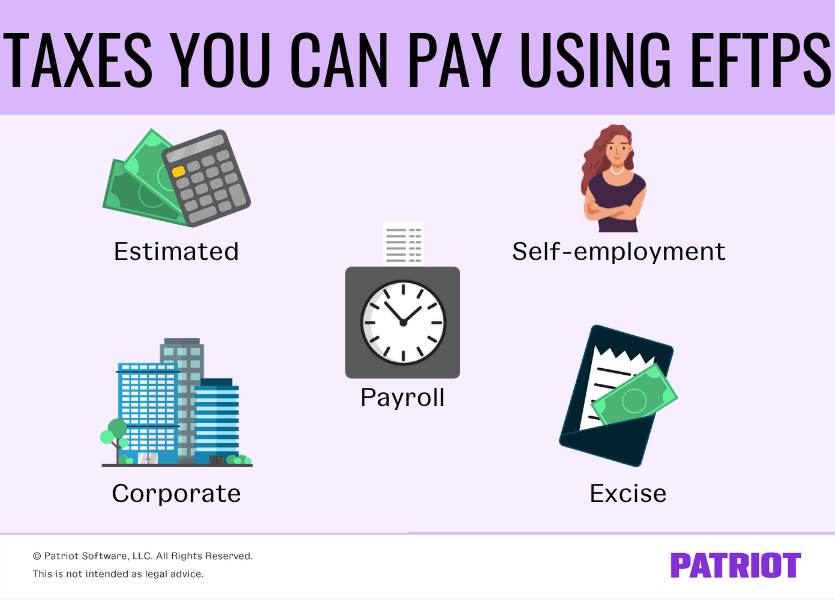 TAXES YOU CAN PAY USING EFTPS

Estimated

Self-employment

Payroll

Corporate

Excise

© Patriot Software, LLC. All Rights Reserved.
This is not intended as legal advice.

PATRIOT